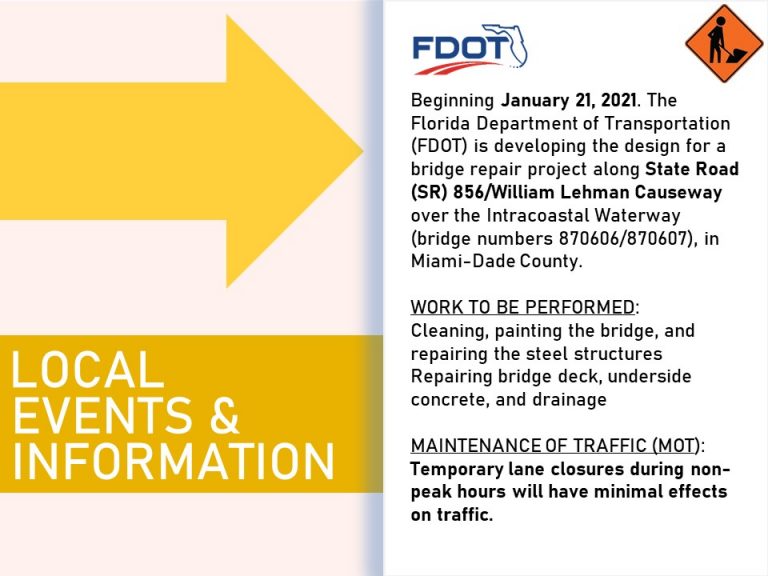 LOCAL EVENTS & INFORMATION

FDOT

Beginning January 21, 2021. The Florida Department of Transportation (FDOT) is developing the design for a bridge repair project along State Road (SR) 856/William Lehman Causeway over the Intracoastal Waterway (bridge numbers 870606/870607), in Miami-Dade County.

WORK TO BE PERFORMED:
Cleaning, painting the bridge, and repairing the steel structures
Repairing bridge deck, underside concrete, and drainage

MAINTENANCE OF TRAFFIC (MOT):
Temporary lane closures during non-peak hours will have minimal effects on traffic.